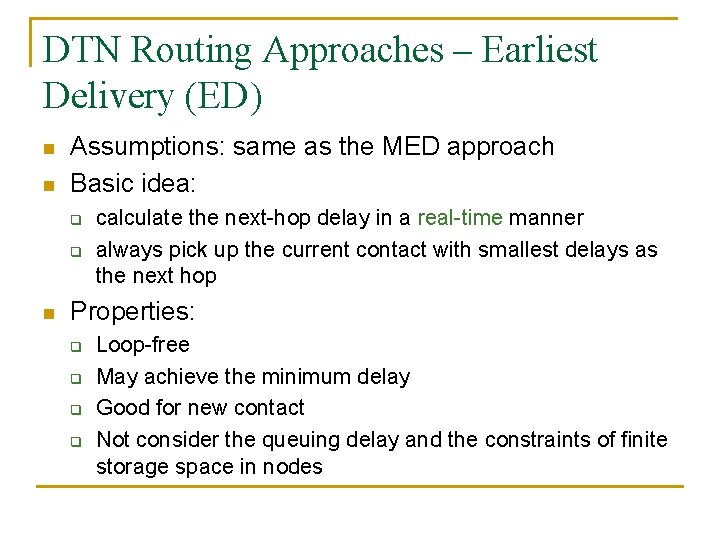 DTN Routing Approaches – Earliest Delivery (ED)

- Assumptions: same as the MED approach
- Basic idea:
  - calculate the next-hop delay in a real-time manner
  - always pick up the current contact with smallest delays as the next hop
- Properties:
  - Loop-free
  - May achieve the minimum delay
  - Good for new contact
  - Not consider the queuing delay and the constraints of finite storage space in nodes